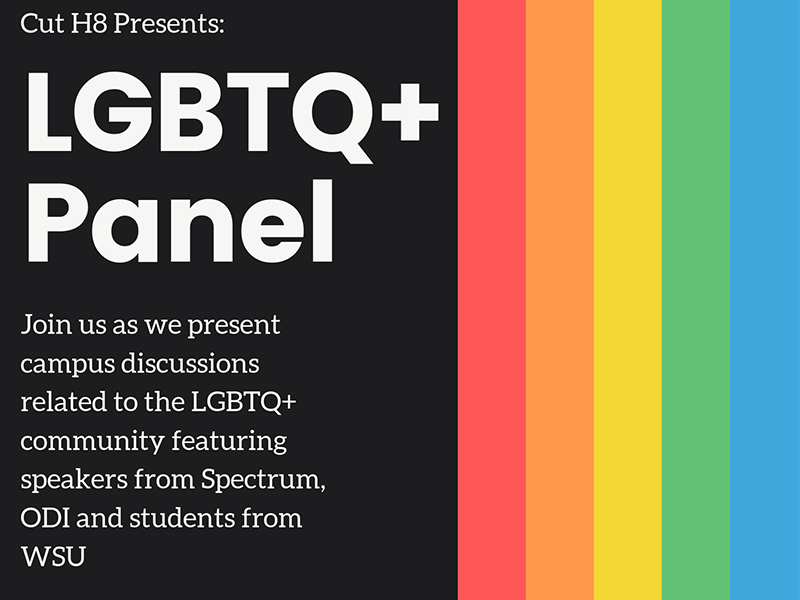 Cut H8 Presents:

LGBTQ+ Panel

Join us as we present campus discussions related to the LGBTQ+ community featuring speakers from Spectrum, ODI and students from WSU